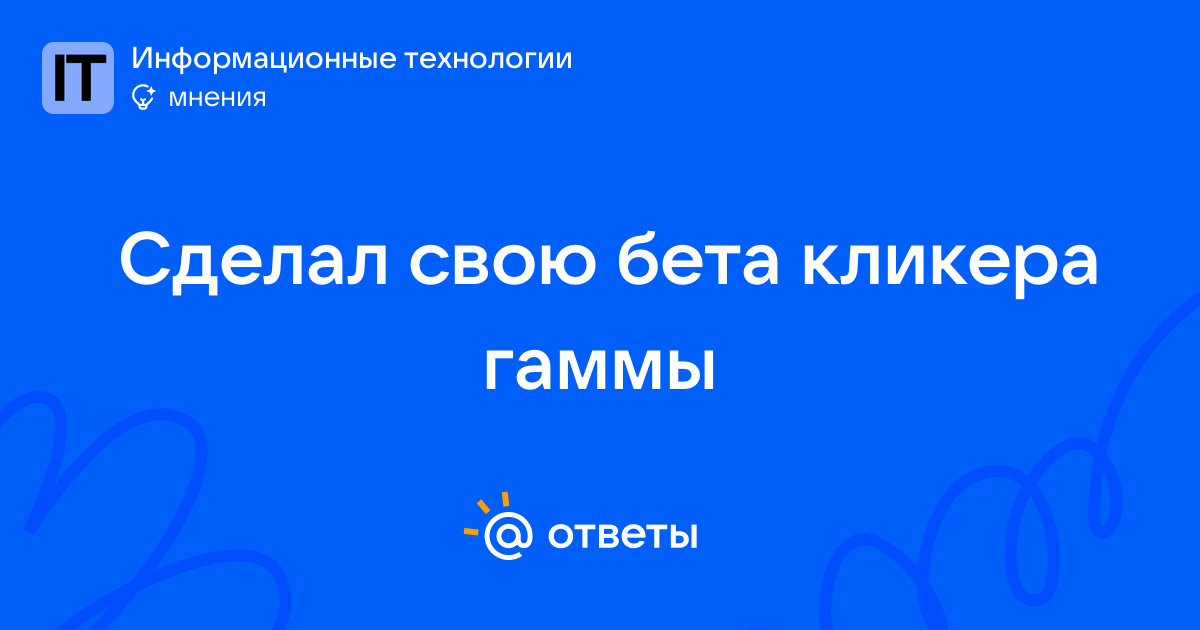 IT
Информационные технологии
мнения

Сделал свою бета кликера гаммы

@ ответы